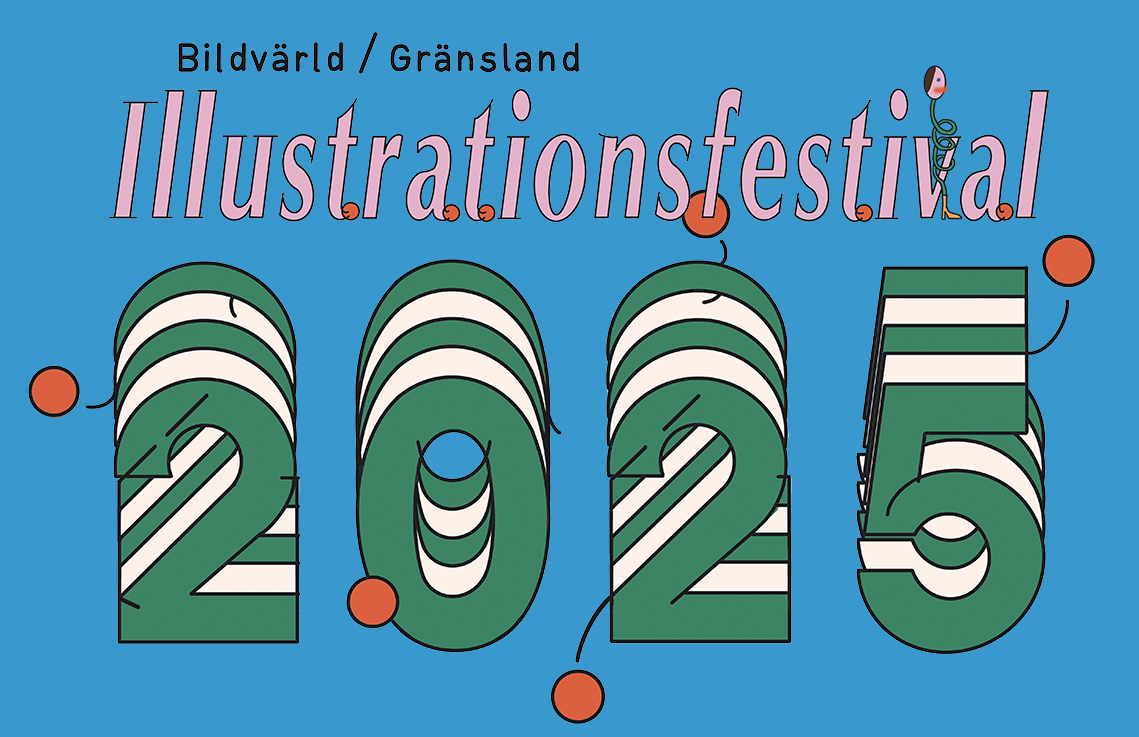 Bildvärld / Gränsland

Illustrationsfestival

2025